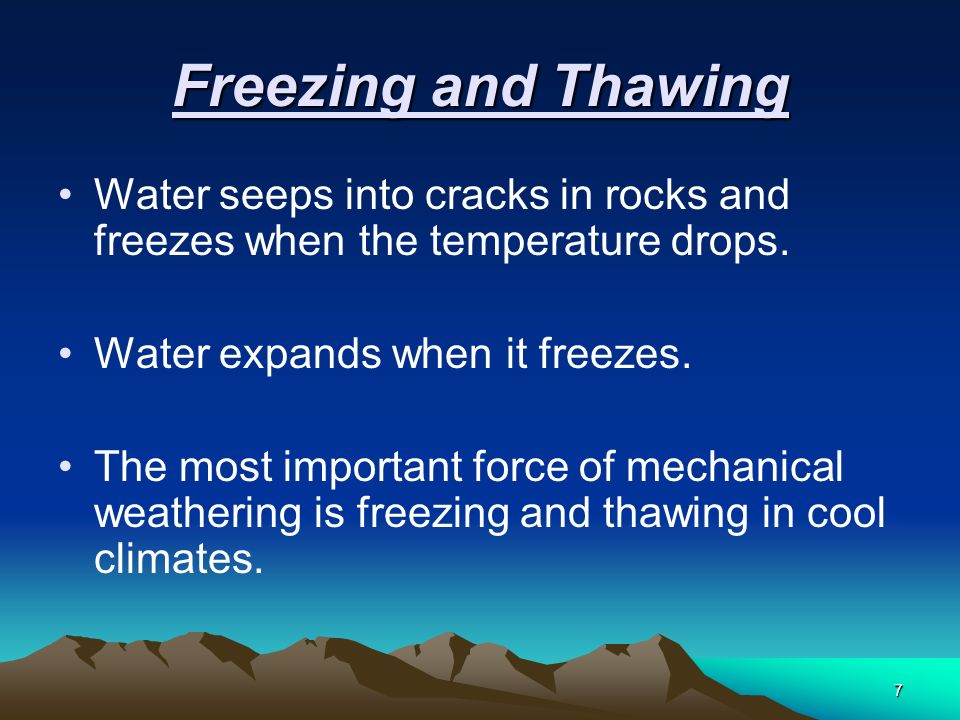 Freezing and Thawing

• Water seeps into cracks in rocks and freezes when the temperature drops.

• Water expands when it freezes.

• The most important force of mechanical weathering is freezing and thawing in cool climates.

7